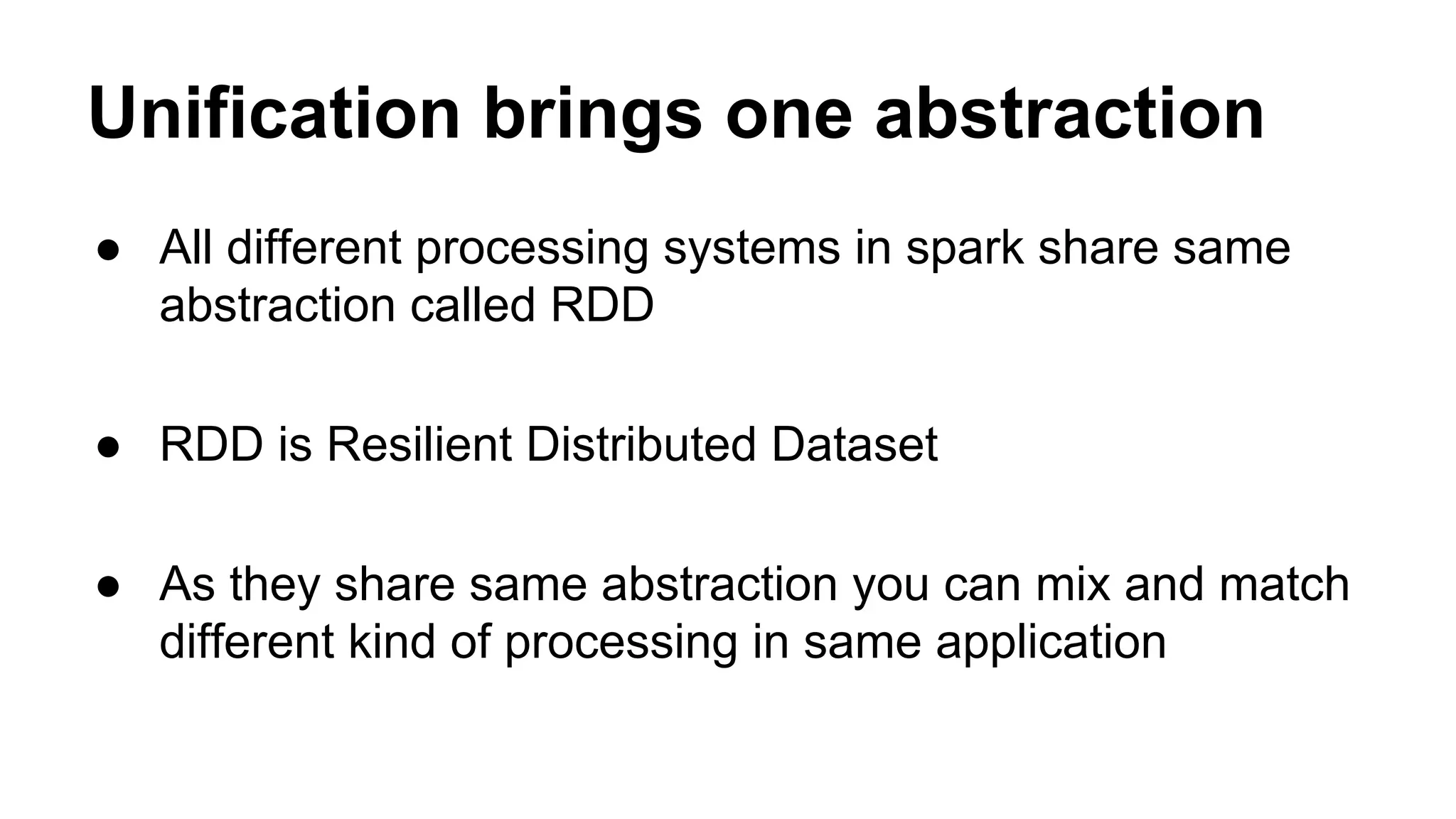 Unification brings one abstraction

● All different processing systems in spark share same abstraction called RDD

● RDD is Resilient Distributed Dataset

● As they share same abstraction you can mix and match different kind of processing in same application